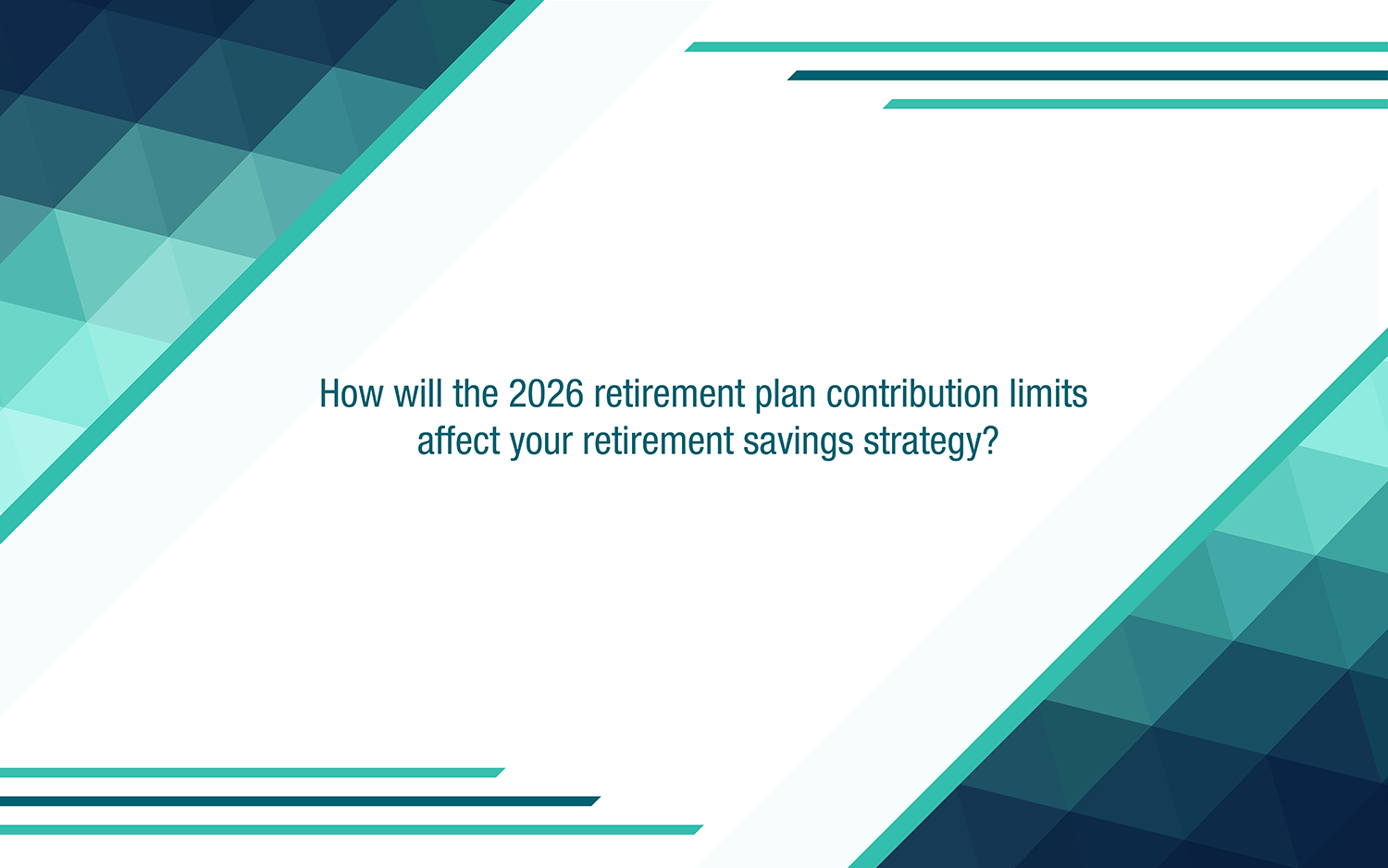 How will the 2026 retirement plan contribution limits affect your retirement savings strategy?